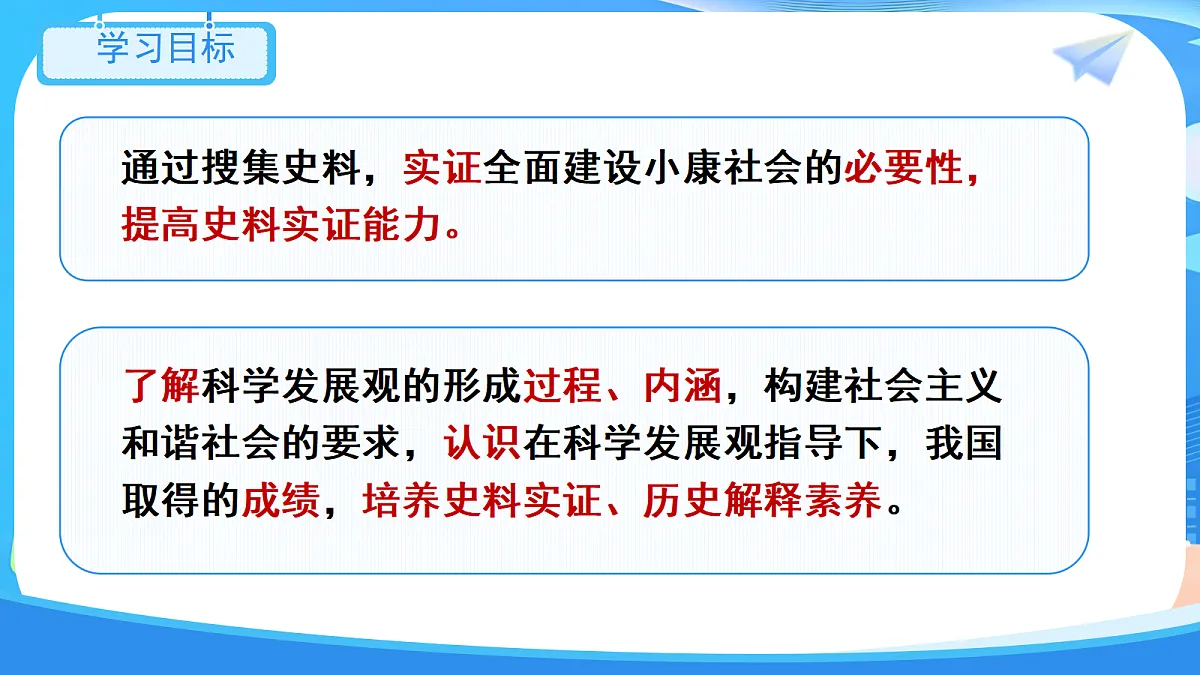 学习目标

通过搜集史料，实证全面建设小康社会的必要性，提高史料实证能力。

了解科学发展观的形成过程、内涵，构建社会主义和谐社会的要求，认识在科学发展观指导下，我国取得的成绩，培养史料实证、历史解释素养。